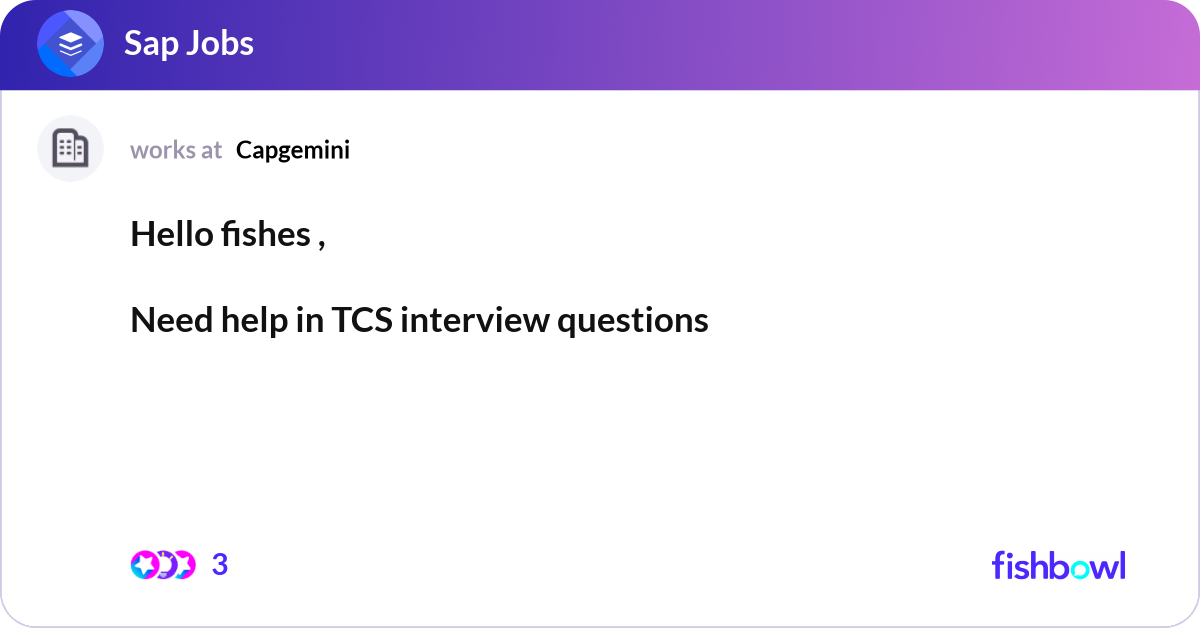 Sap Jobs

works at Capgemini

Hello fishes ,

Need help in TCS interview questions

3

fishbowl